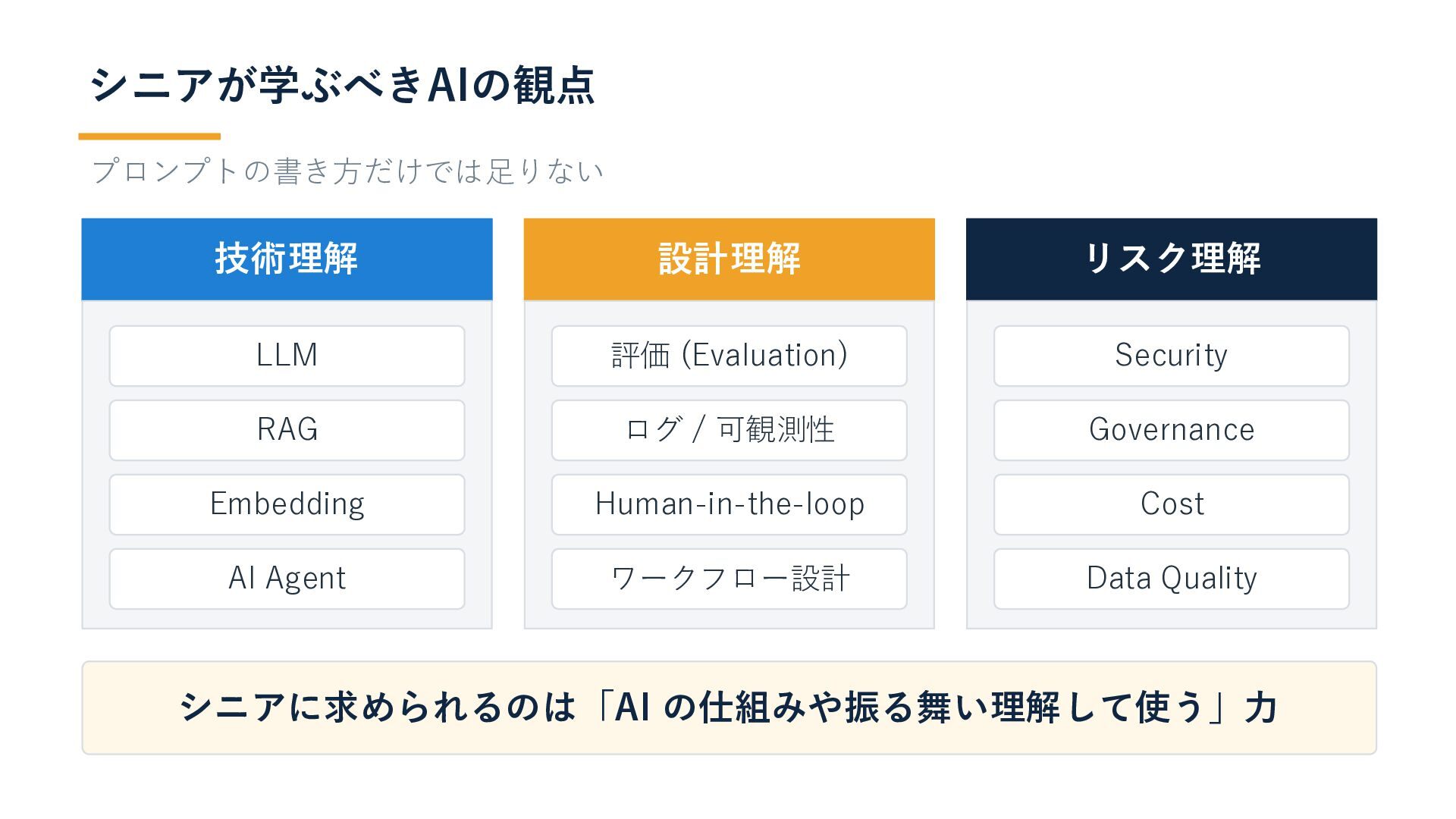 シニアが学ぶべきAIの観点

プロンプトの書き方だけでは足りない

技術理解

LLM

RAG

Embedding

AI Agent

設計理解

評価 (Evaluation)

ログ / 可観測性

Human-in-the-loop

ワークフロー設計

リスク理解

Security

Governance

Cost

Data Quality

シニアに求められるのは「AI の仕組みや振る舞い理解して使う」力